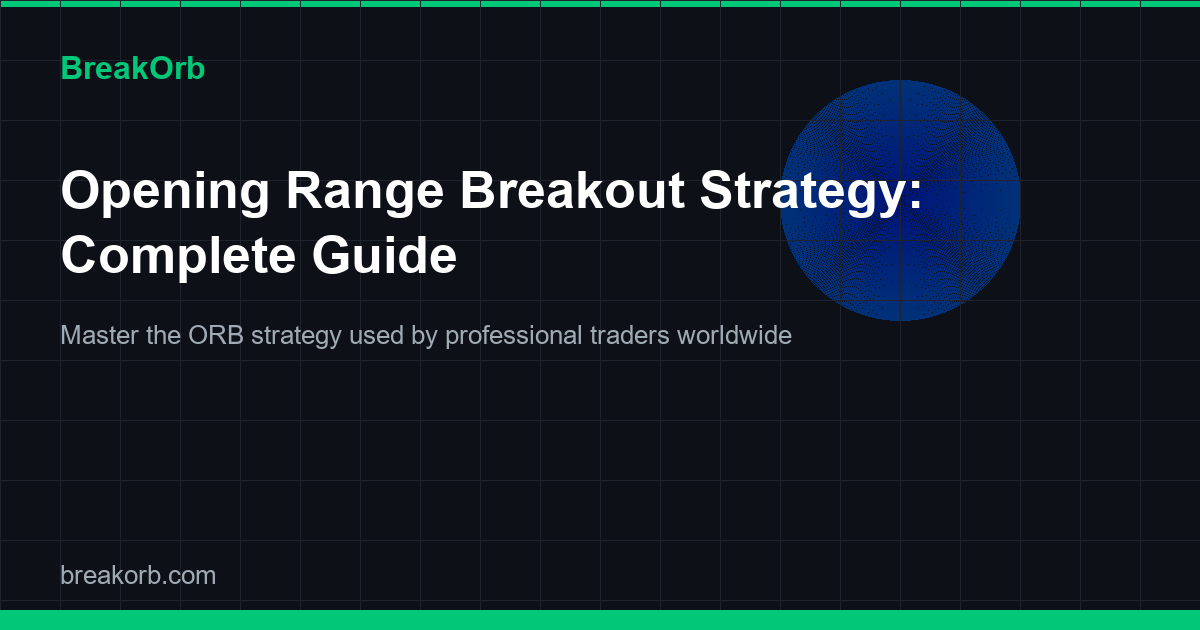 BreakOrb

Opening Range Breakout Strategy: Complete Guide

Master the ORB strategy used by professional traders worldwide

breakorb.com